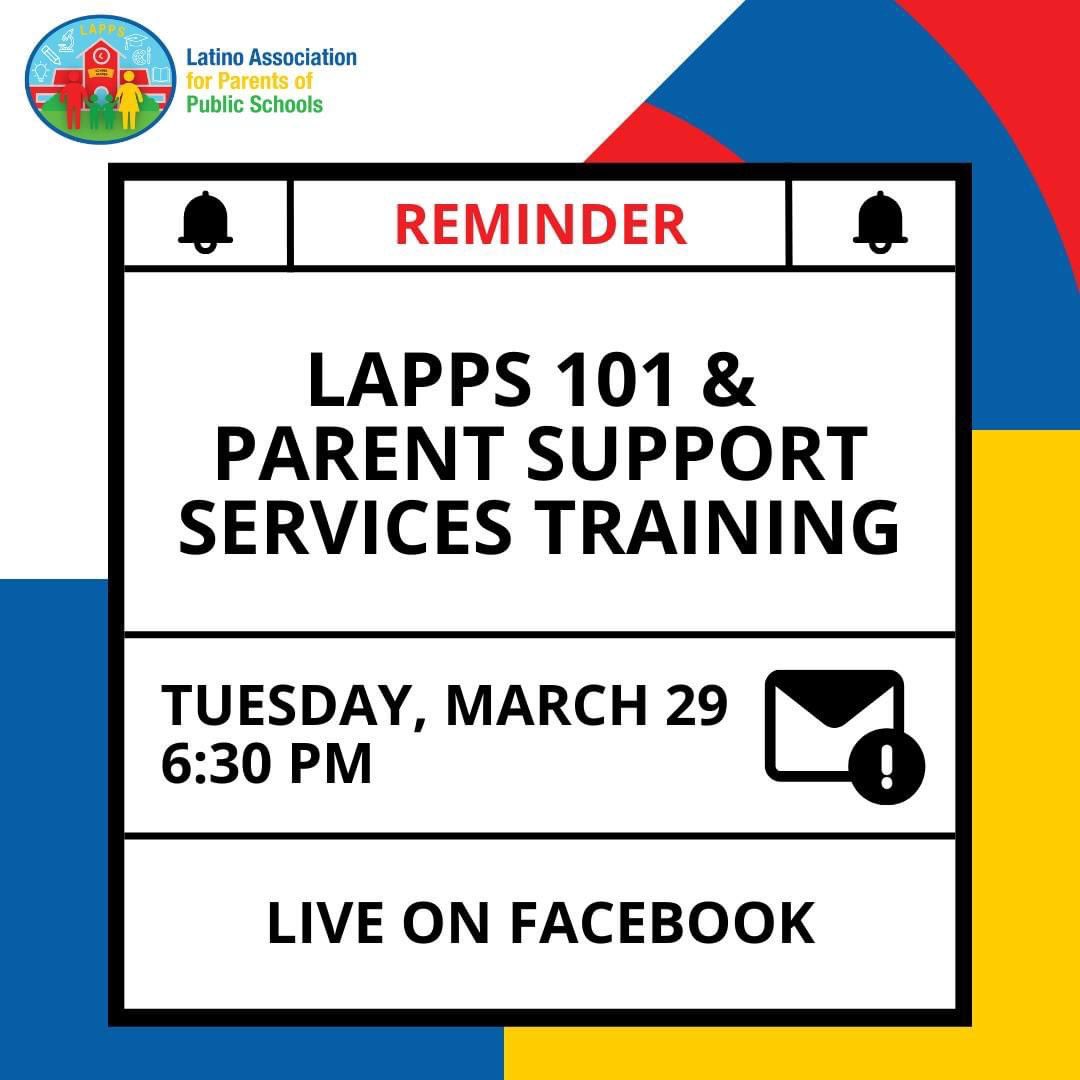 LAPPS

Latino Association for Parents of Public Schools

REMINDER

LAPPS 101 & PARENT SUPPORT SERVICES TRAINING

TUESDAY, MARCH 29
6:30 PM

LIVE ON FACEBOOK